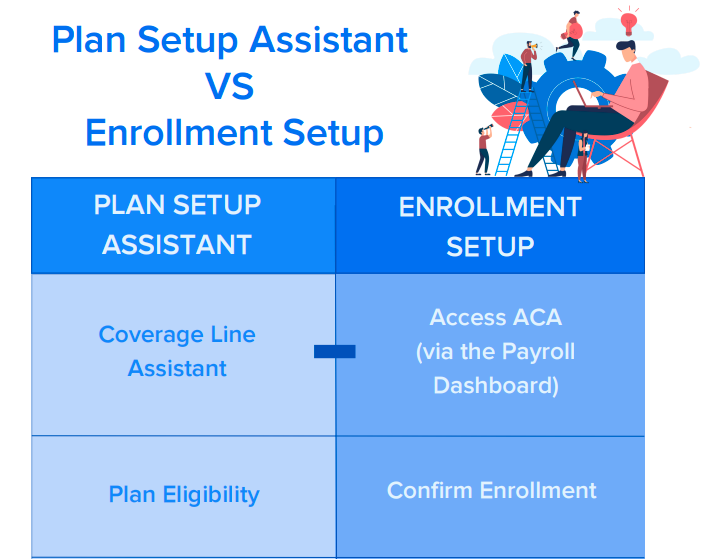 Plan Setup Assistant
VS
Enrollment Setup

| PLAN SETUP ASSISTANT | ENROLLMENT SETUP |
|---|---|
| Coverage Line Assistant | Access ACA (via the Payroll Dashboard) |
| Plan Eligibility | Confirm Enrollment |